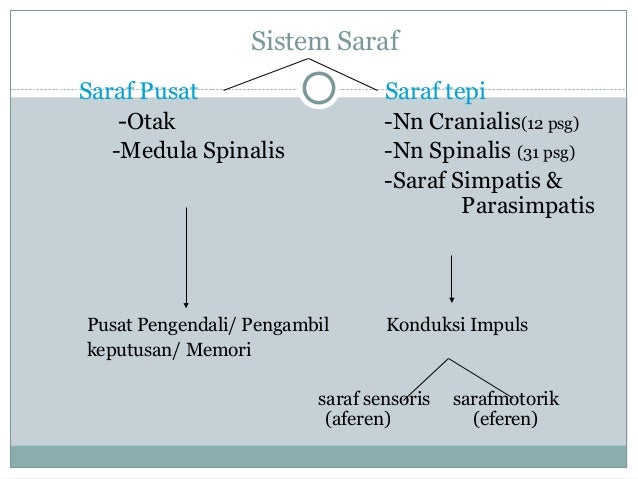 Sistem Saraf

Saraf Pusat
-Otak
-Medula Spinalis

Pusat Pengendali/ Pengambil keputusan/ Memori

Saraf tepi
-Nn Cranialis(12 psg)
-Nn Spinalis (31 psg)
-Saraf Simpatis & Parasimpatis

Konduksi Impuls

saraf sensoris (aferen)

sarafmotorik (eferen)